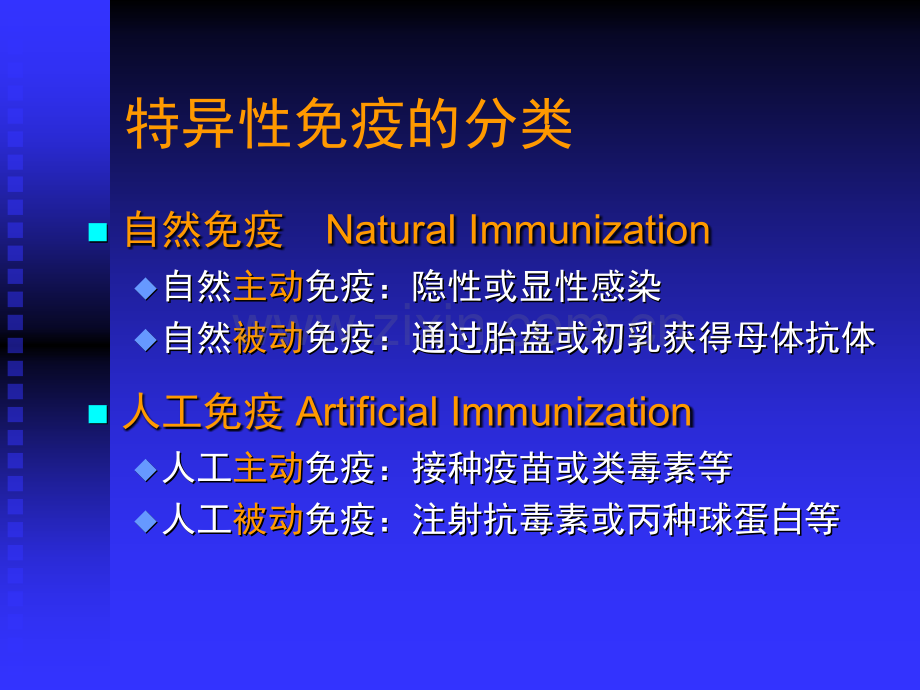 特异性免疫的分类

自然免疫 Natural Immunization

自然主动免疫：隐性或显性感染

自然被动免疫：通过胎盘或初乳获得母体抗体

人工免疫 Artificial Immunization

人工主动免疫：接种疫苗或类毒素等

人工被动免疫：注射抗毒素或丙种球蛋白等